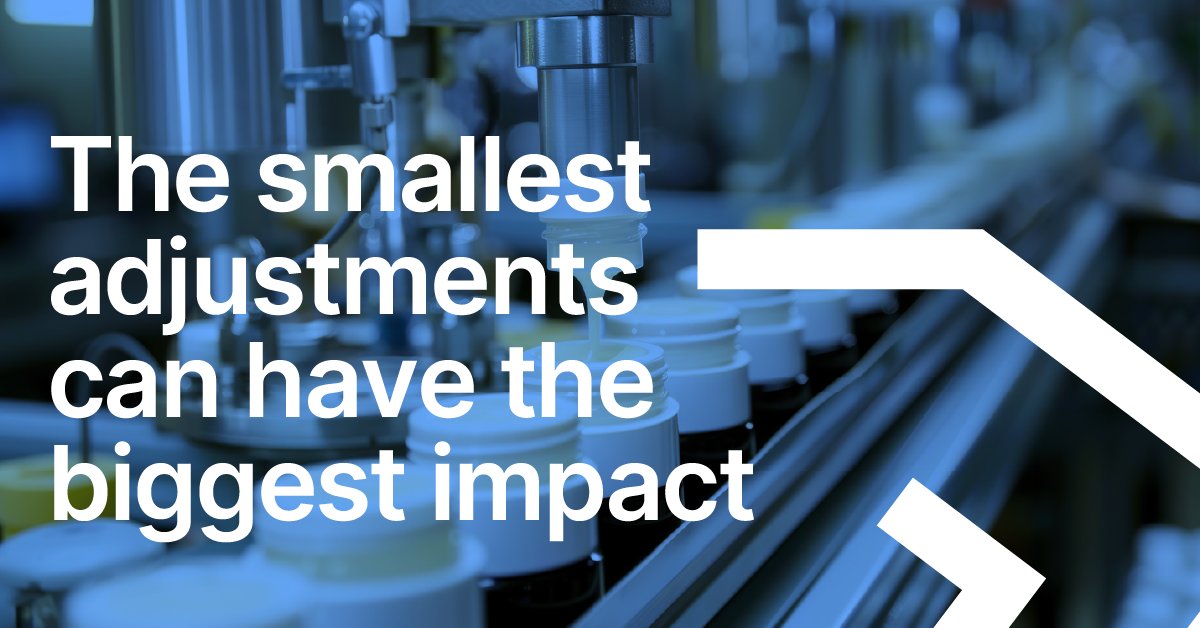 The smallest adjustments can have the biggest impact